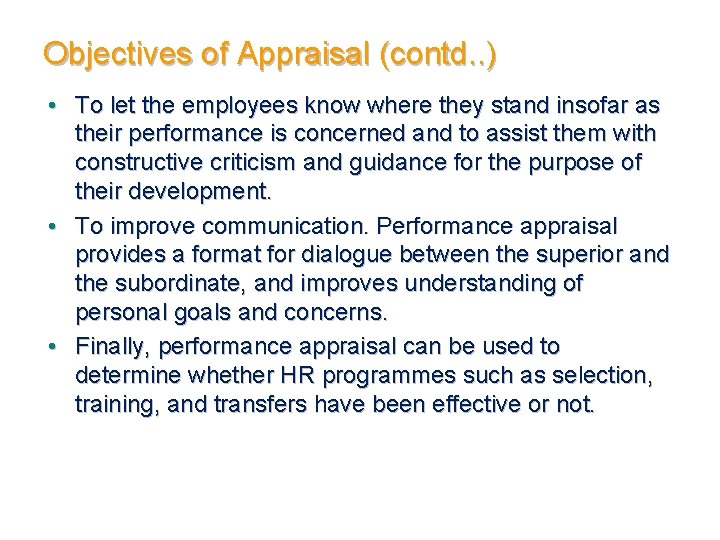 Objectives of Appraisal (contd..)

• To let the employees know where they stand insofar as their performance is concerned and to assist them with constructive criticism and guidance for the purpose of their development.

• To improve communication. Performance appraisal provides a format for dialogue between the superior and the subordinate, and improves understanding of personal goals and concerns.

• Finally, performance appraisal can be used to determine whether HR programmes such as selection, training, and transfers have been effective or not.